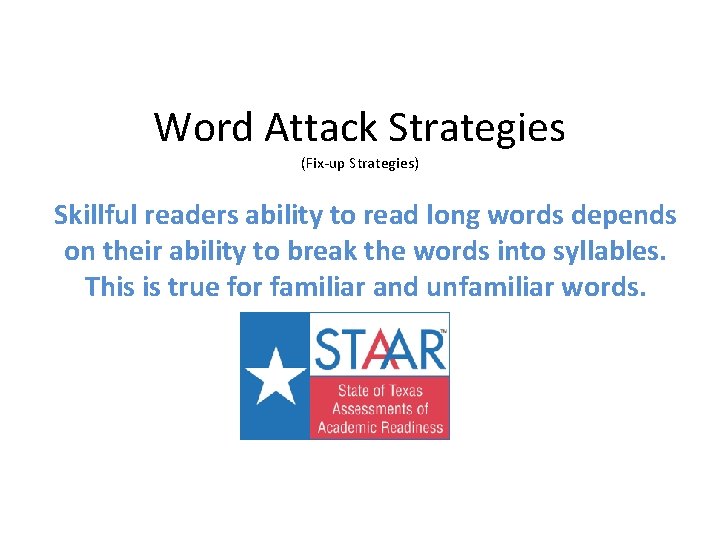 Word Attack Strategies

(Fix-up Strategies)

Skillful readers ability to read long words depends on their ability to break the words into syllables. This is true for familiar and unfamiliar words.

STAAR™

State of Texas Assessments of Academic Readiness